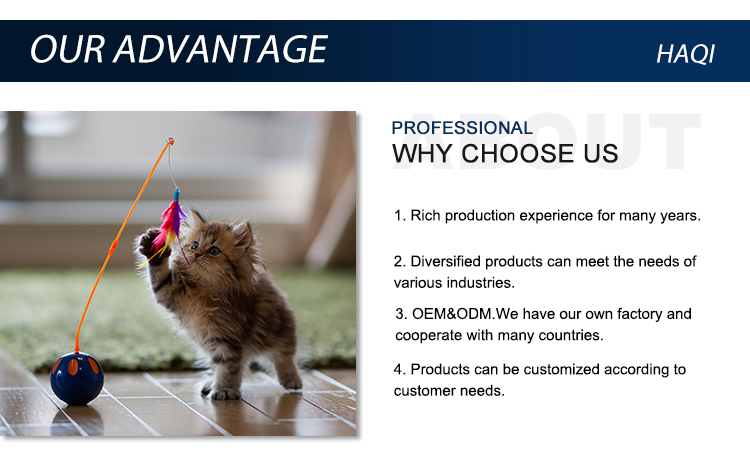 OUR ADVANTAGE

HAQI

ABOUT

PROFESSIONAL

WHY CHOOSE US

1. Rich production experience for many years.

2. Diversified products can meet the needs of various industries.

3. OEM&ODM.We have our own factory and cooperate with many countries.

4. Products can be customized according to customer needs.